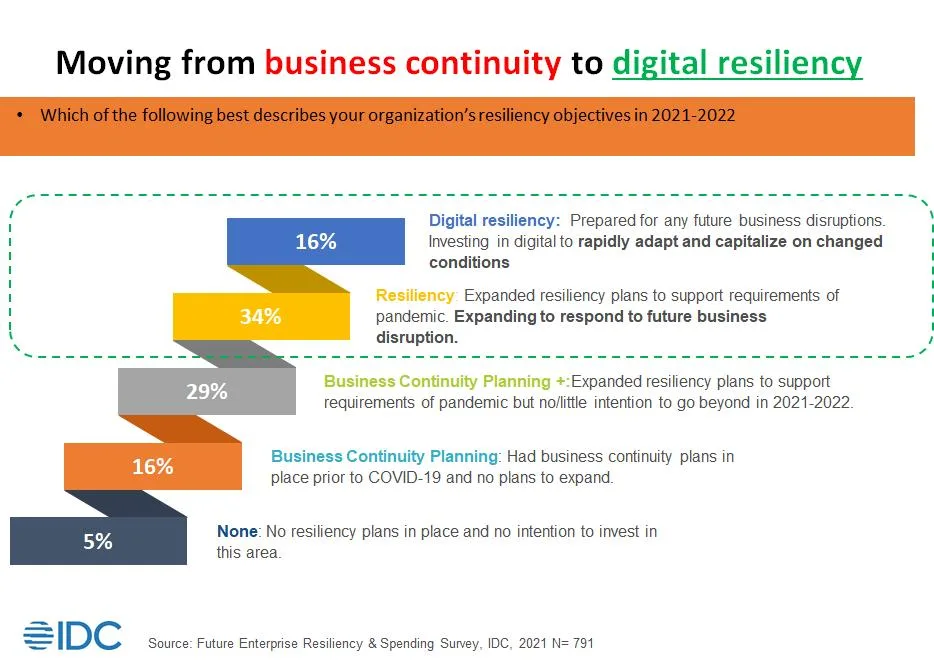 Moving from business continuity to digital resiliency

• Which of the following best describes your organization's resiliency objectives in 2021-2022

16%

Digital resiliency: Prepared for any future business disruptions. Investing in digital to rapidly adapt and capitalize on changed conditions

34%

Resiliency: Expanded resiliency plans to support requirements of pandemic. Expanding to respond to future business disruption.

29%

Business Continuity Planning +:Expanded resiliency plans to support requirements of pandemic but no/little intention to go beyond in 2021-2022.

16%

Business Continuity Planning: Had business continuity plans in place prior to COVID-19 and no plans to expand.

5%

None: No resiliency plans in place and no intention to invest in this area.

IDC

Source: Future Enterprise Resiliency & Spending Survey, IDC, 2021 N= 791